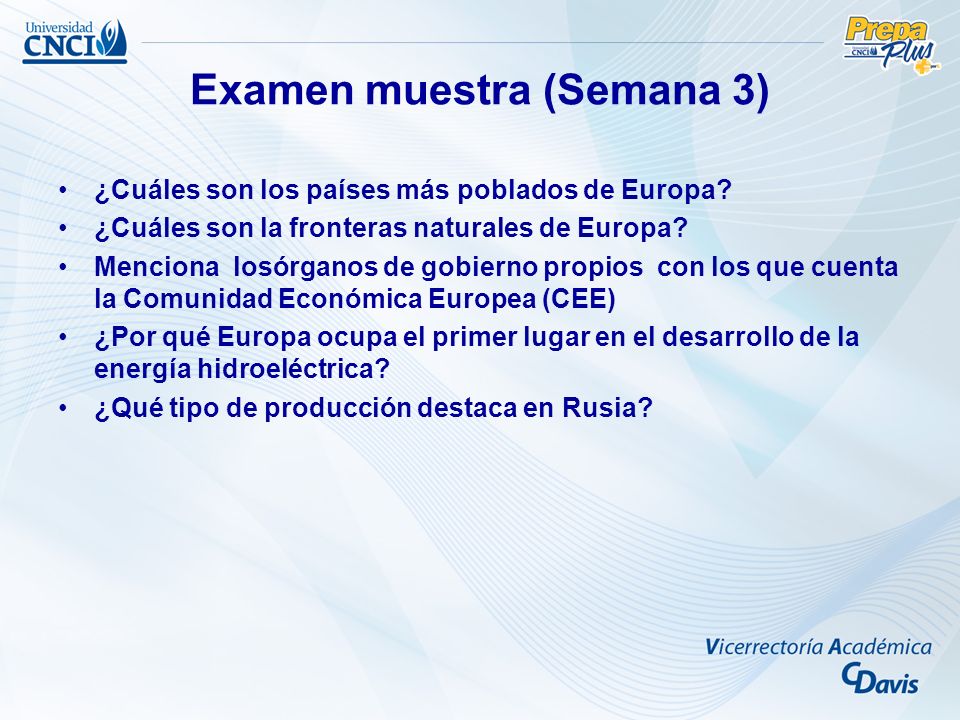 Universidad CNCI

Prepa Plus CNCI

Examen muestra (Semana 3)

• ¿Cuáles son los países más poblados de Europa?
• ¿Cuáles son la fronteras naturales de Europa?
• Menciona losórganos de gobierno propios con los que cuenta la Comunidad Económica Europea (CEE)
• ¿Por qué Europa ocupa el primer lugar en el desarrollo de la energía hidroeléctrica?
• ¿Qué tipo de producción destaca en Rusia?

Vicerrectoría Académica
CDavis